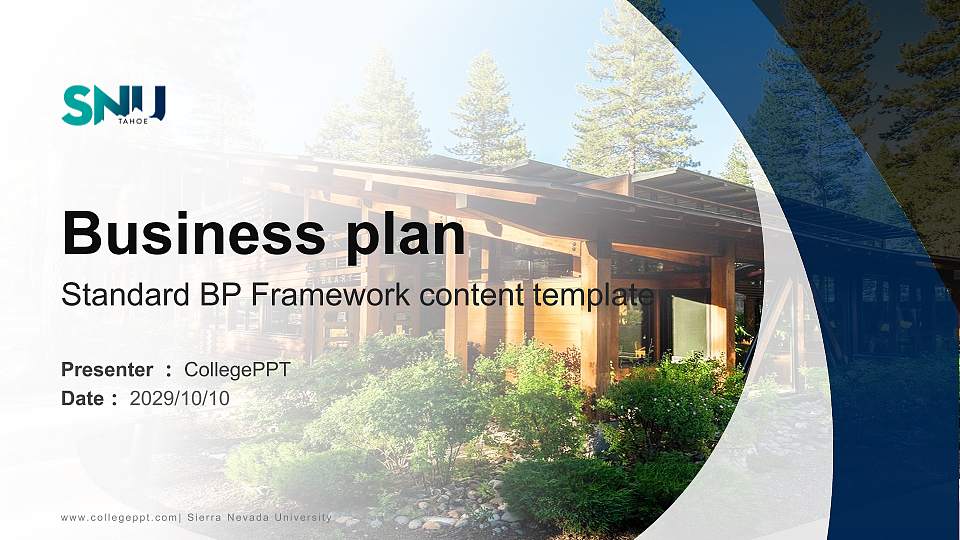 SNU
TAHOE

Business plan

Standard BP Framework content template

Presenter ： CollegePPT
Date ： 2029/10/10

www.collegeppt.com| Sierra Nevada University